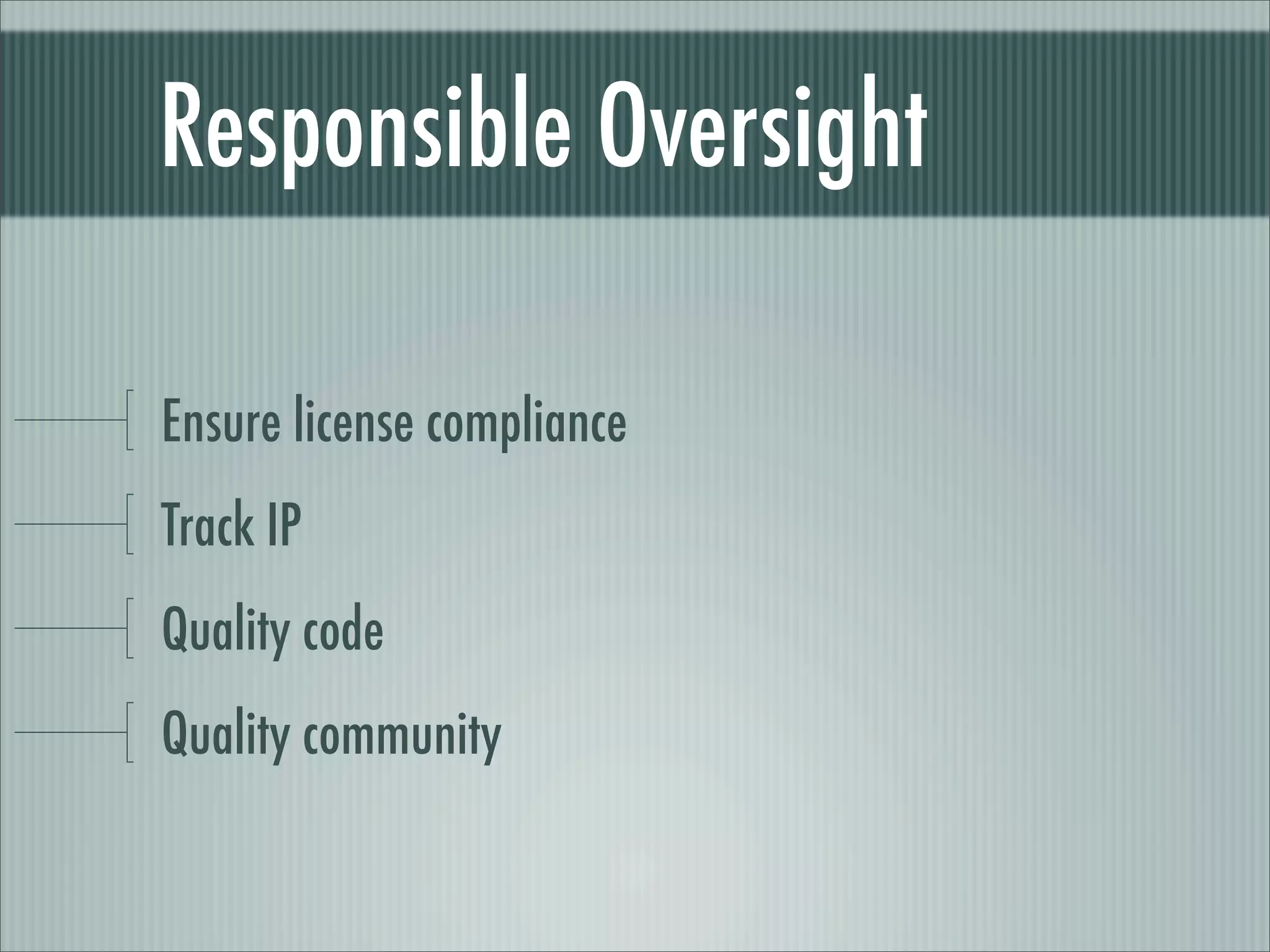 Responsible Oversight

Ensure license compliance

Track IP

Quality code

Quality community